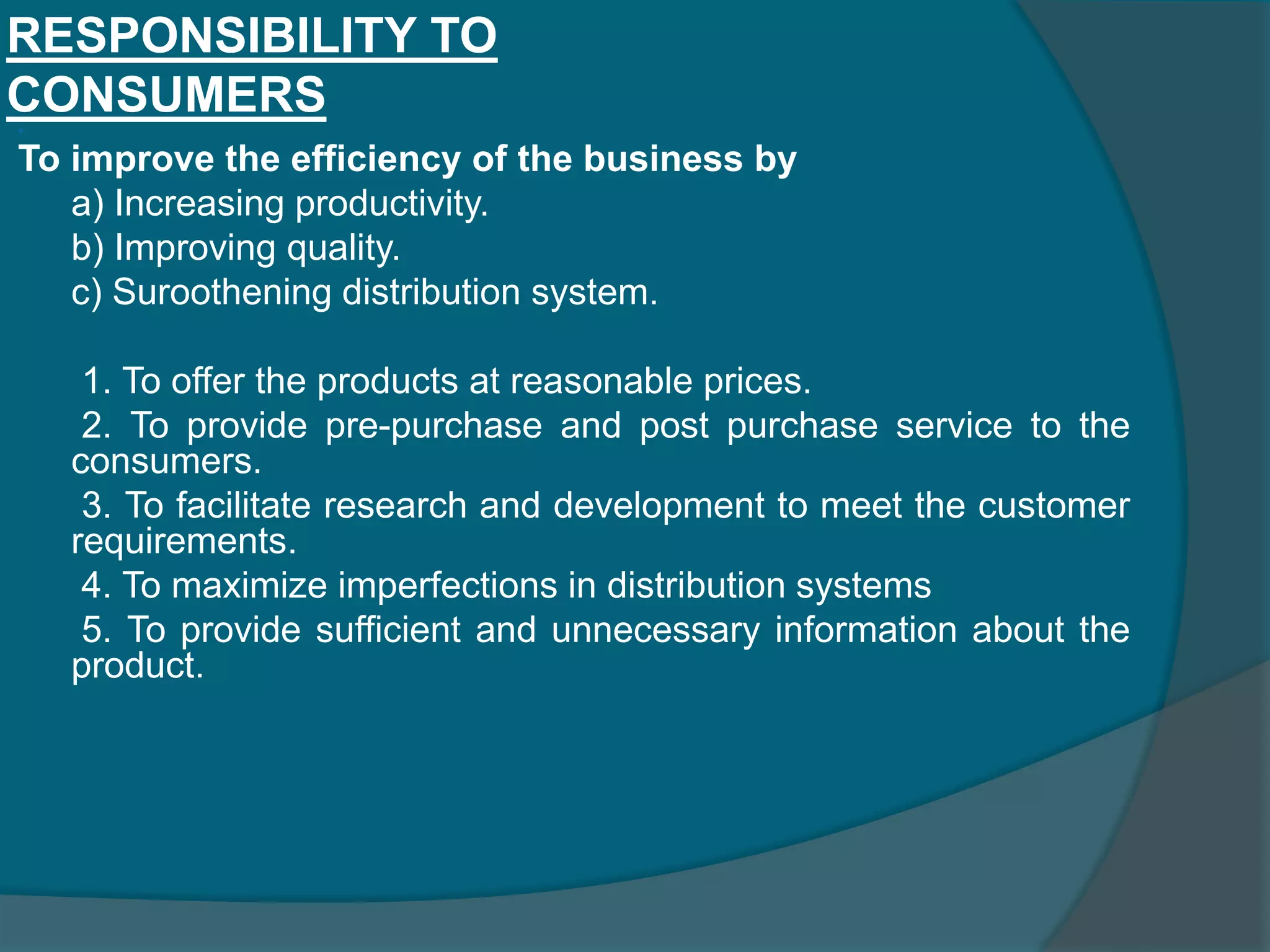 RESPONSIBILITY TO CONSUMERS

To improve the efficiency of the business by
a) Increasing productivity.
b) Improving quality.
c) Suroothening distribution system.

1. To offer the products at reasonable prices.
2. To provide pre-purchase and post purchase service to the consumers.
3. To facilitate research and development to meet the customer requirements.
4. To maximize imperfections in distribution systems
5. To provide sufficient and unnecessary information about the product.